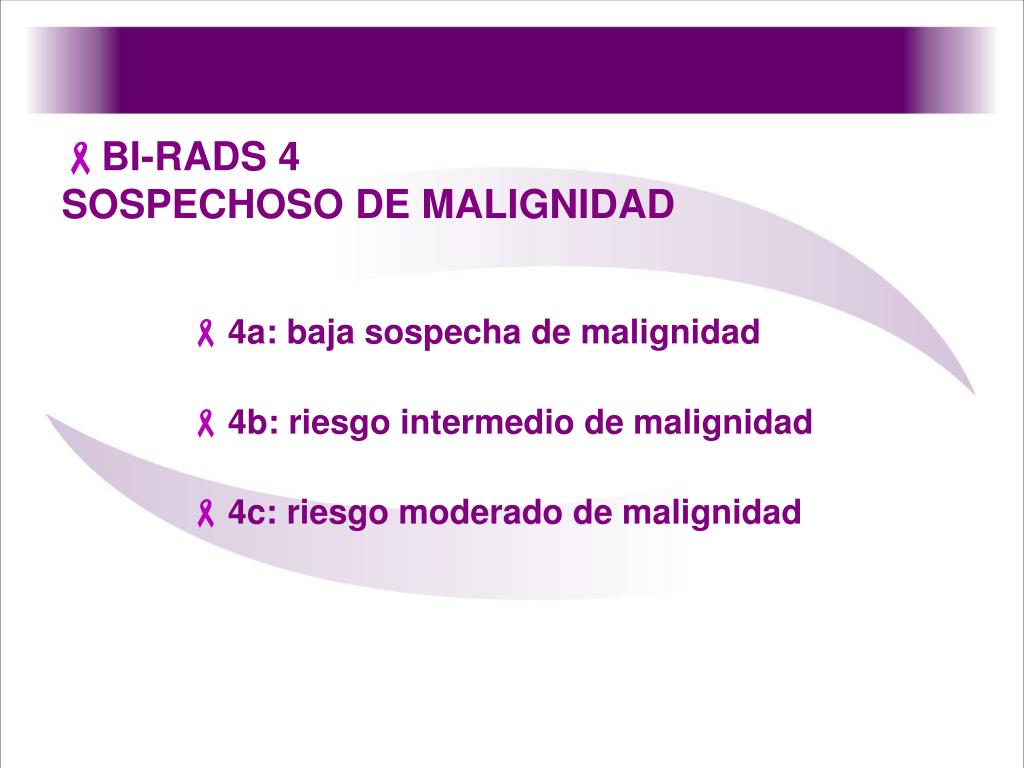 BI-RADS 4
SOSPECHOSO DE MALIGNIDAD

4a: baja sospecha de malignidad

4b: riesgo intermedio de malignidad

4c: riesgo moderado de malignidad